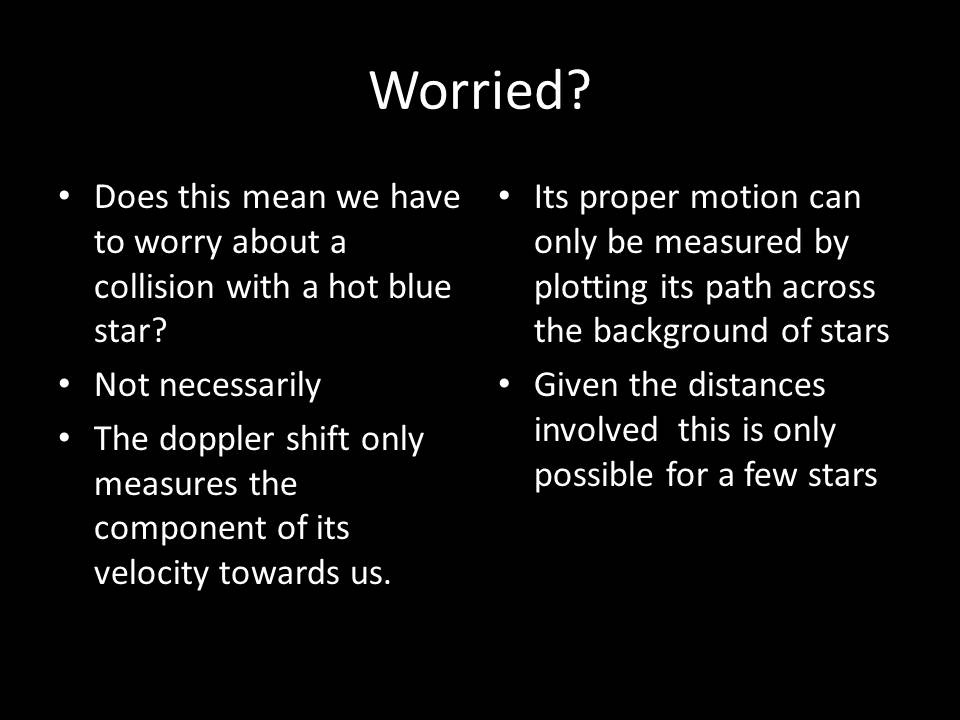 Worried?

• Does this mean we have to worry about a collision with a hot blue star?
• Not necessarily
• The doppler shift only measures the component of its velocity towards us.

• Its proper motion can only be measured by plotting its path across the background of stars
• Given the distances involved this is only possible for a few stars